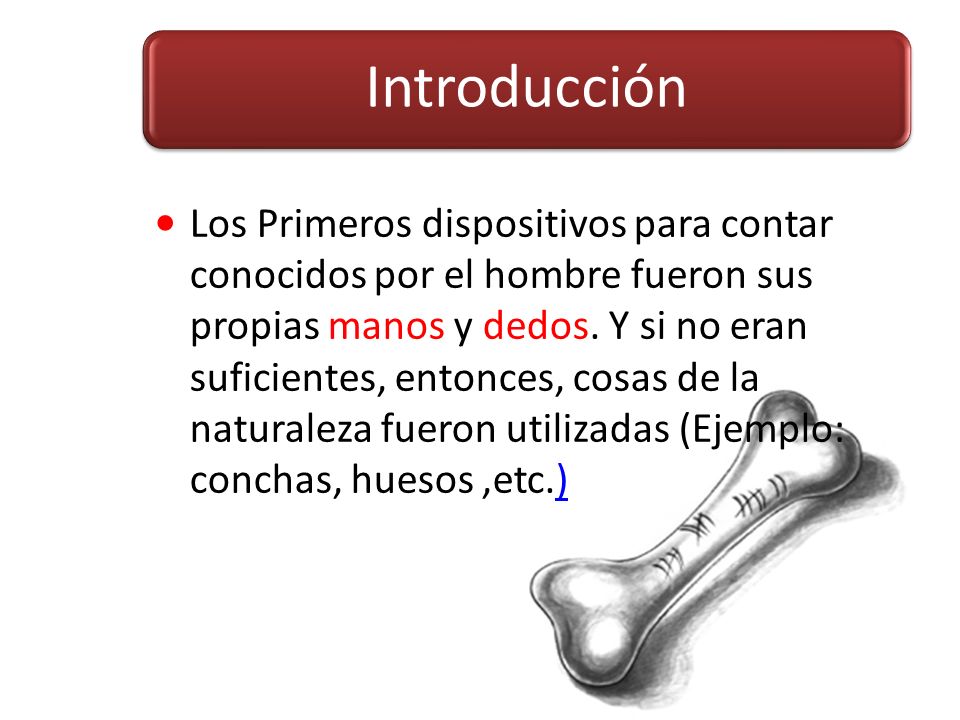 Introducción

• Los Primeros dispositivos para contar conocidos por el hombre fueron sus propias manos y dedos. Y si no eran suficientes, entonces, cosas de la naturaleza fueron utilizadas (Ejemplo: conchas, huesos ,etc.)